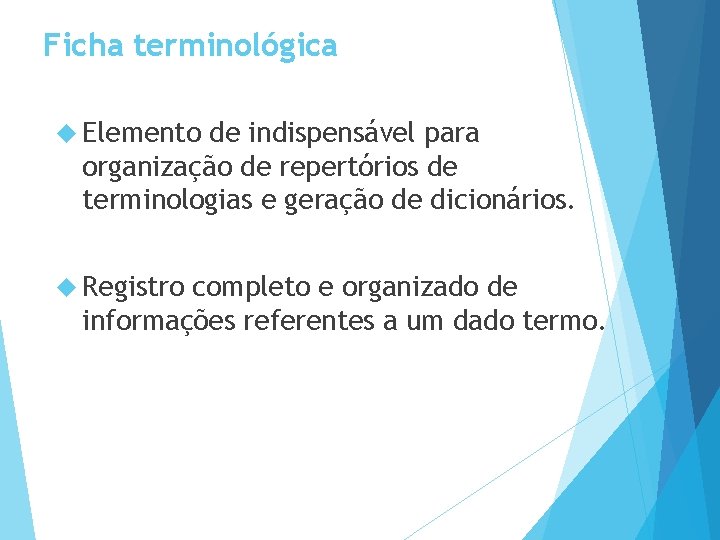 Ficha terminológica

Elemento de indispensável para organização de repertórios de terminologias e geração de dicionários.

Registro completo e organizado de informações referentes a um dado termo.